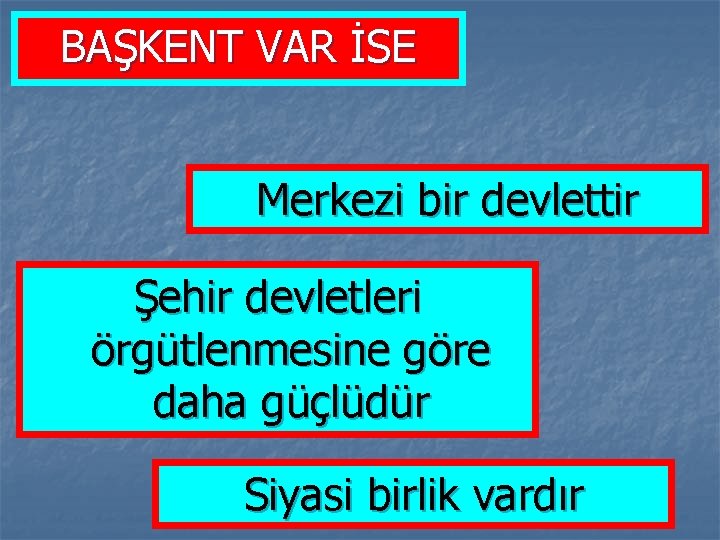 BAŞKENT VAR İSE

Merkezi bir devlettir

Şehir devletleri örgütlenmesine göre daha güçlüdür

Siyasi birlik vardır